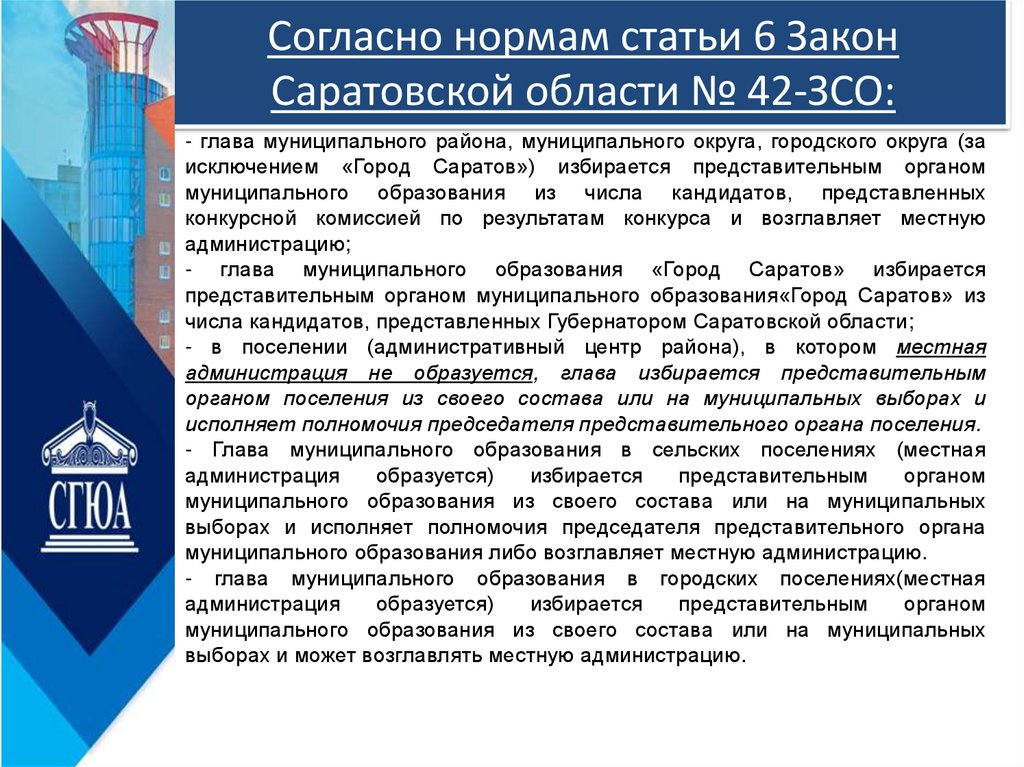 Согласно нормам статьи 6 Закон Саратовской области № 42-ЗСО:

- глава муниципального района, муниципального округа, городского округа (за исключением «Город Саратов») избирается представительным органом муниципального образования из числа кандидатов, представленных конкурсной комиссией по результатам конкурса и возглавляет местную администрацию;
- глава муниципального образования «Город Саратов» избирается представительным органом муниципального образования«Город Саратов» из числа кандидатов, представленных Губернатором Саратовской области;
- в поселении (административный центр района), в котором местная администрация не образуется, глава избирается представительным органом поселения из своего состава или на муниципальных выборах и исполняет полномочия председателя представительного органа поселения.
- Глава муниципального образования в сельских поселениях (местная администрация образуется) избирается представительным органом муниципального образования из своего состава или на муниципальных выборах и исполняет полномочия председателя представительного органа муниципального образования либо возглавляет местную администрацию.
- глава муниципального образования в городских поселениях(местная администрация образуется) избирается представительным органом муниципального образования из своего состава или на муниципальных выборах и может возглавлять местную администрацию.

СГЮА